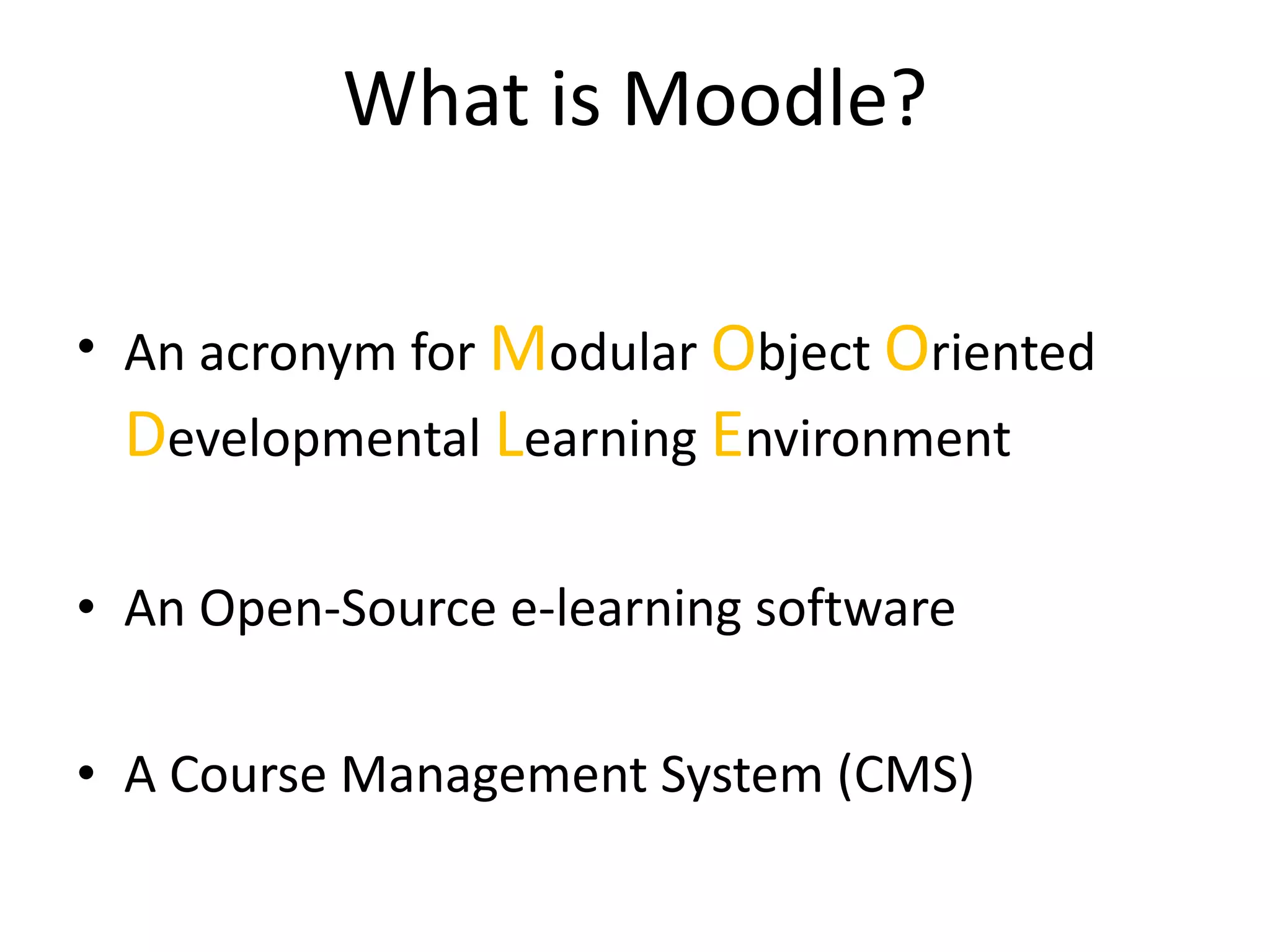 What is Moodle?

• An acronym for Modular Object Oriented Developmental Learning Environment

• An Open-Source e-learning software

• A Course Management System (CMS)